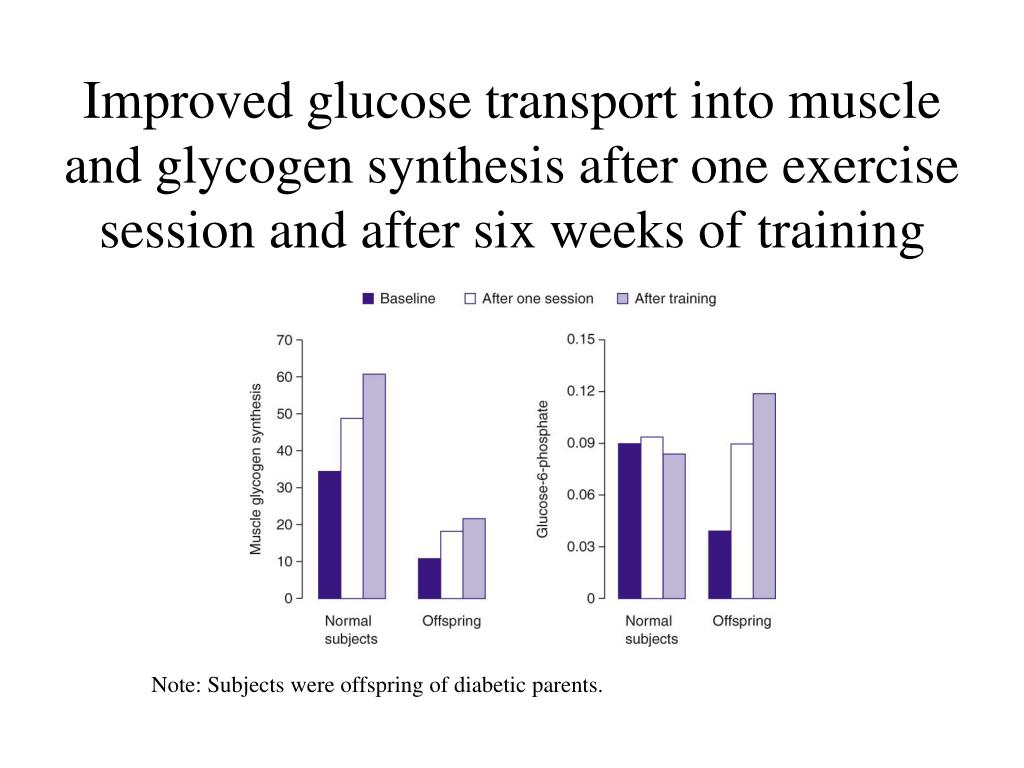 Improved glucose transport into muscle and glycogen synthesis after one exercise session and after six weeks of training

Baseline
After one session
After training

Muscle glycogen synthesis
70
60
50
40
30
20
10
0
Normal subjects
Offspring

Glucose-6-phosphate
0.15
0.12
0.09
0.06
0.03
0
Normal subjects
Offspring

Note: Subjects were offspring of diabetic parents.